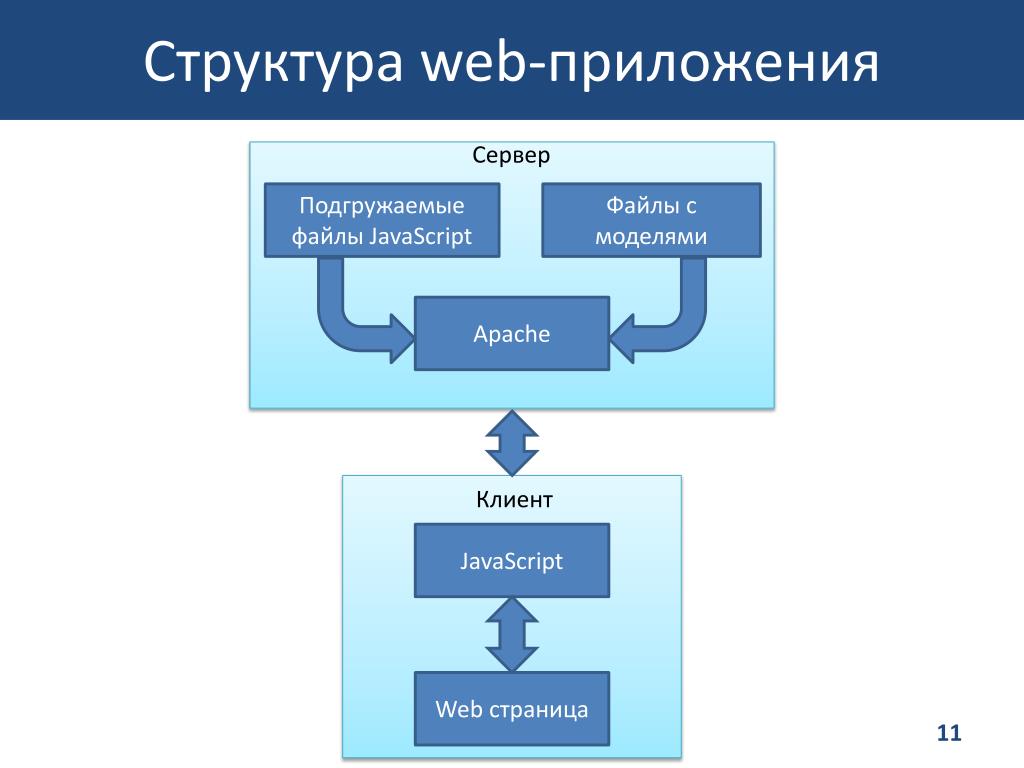 Структура web-приложения

Сервер

Подгружаемые файлы JavaScript

Файлы с моделями

Apache

Клиент

JavaScript

Web страница

11